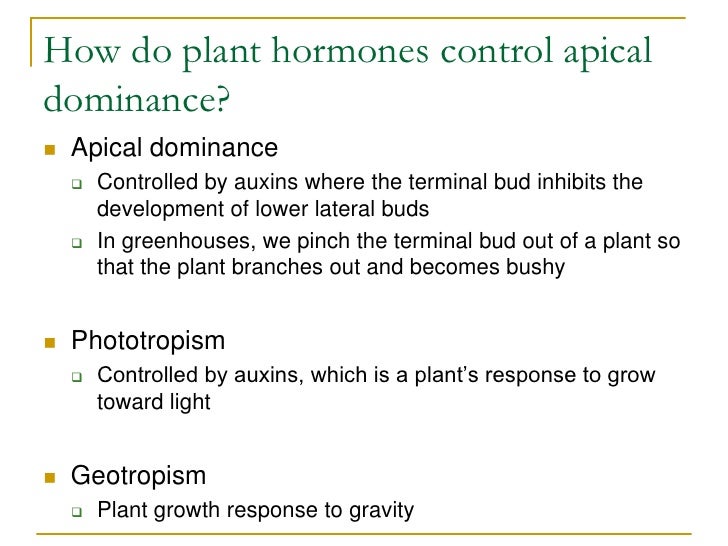 How do plant hormones control apical dominance?

Apical dominance
Controlled by auxins where the terminal bud inhibits the development of lower lateral buds
In greenhouses, we pinch the terminal bud out of a plant so that the plant branches out and becomes bushy

Phototropism
Controlled by auxins, which is a plant's response to grow toward light

Geotropism
Plant growth response to gravity